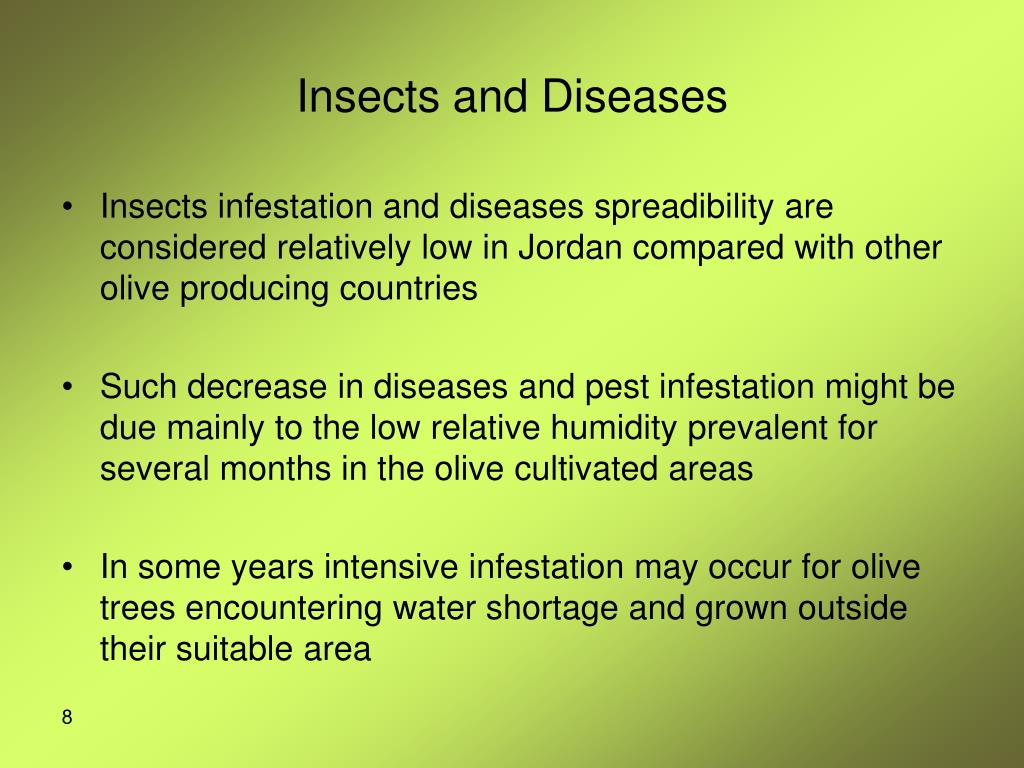 Insects and Diseases

• Insects infestation and diseases spreadibility are considered relatively low in Jordan compared with other olive producing countries

• Such decrease in diseases and pest infestation might be due mainly to the low relative humidity prevalent for several months in the olive cultivated areas

• In some years intensive infestation may occur for olive trees encountering water shortage and grown outside their suitable area

8